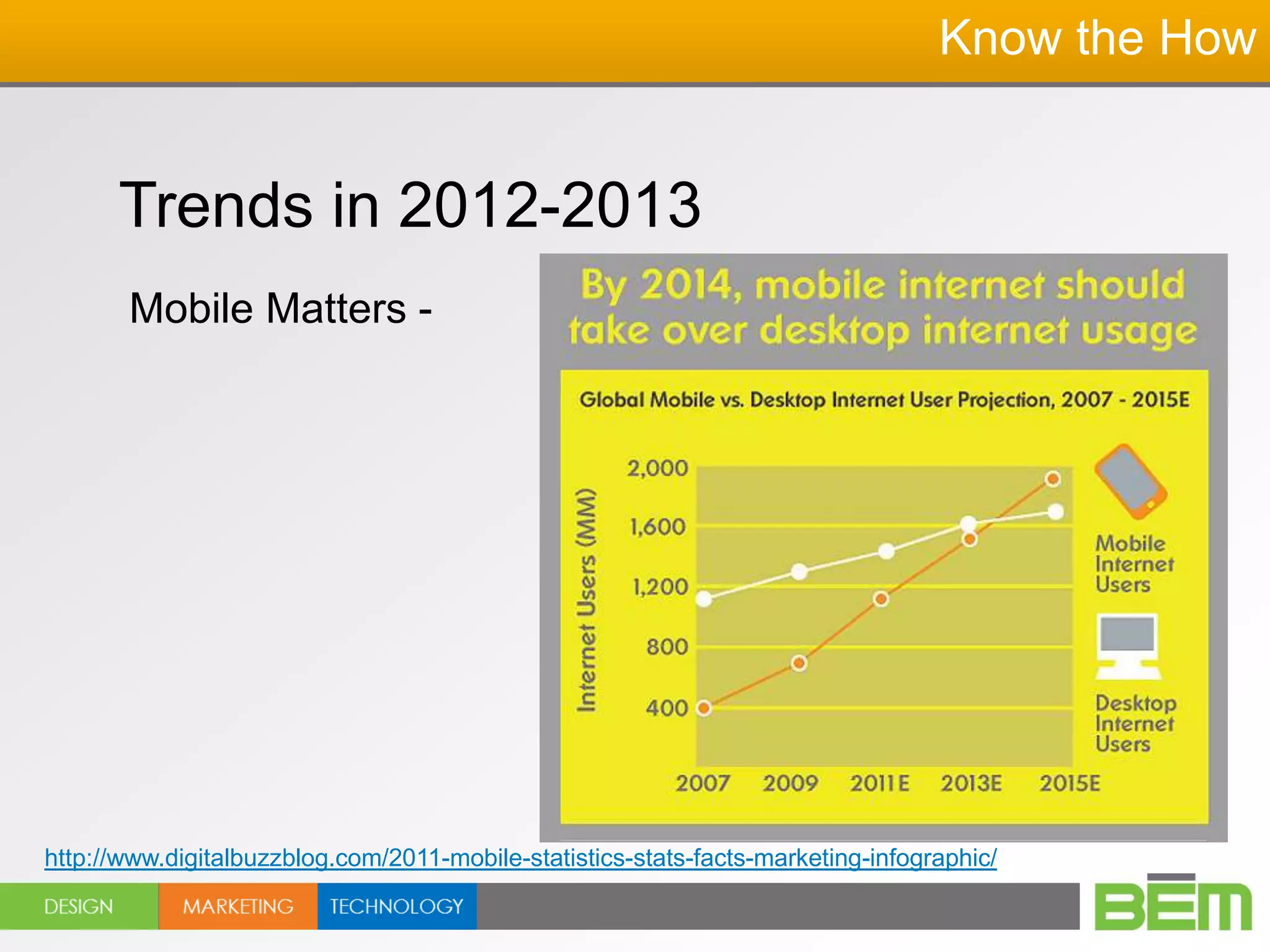 Know the How

Trends in 2012-2013

Mobile Matters -

By 2014, mobile internet should take over desktop internet usage

Global Mobile vs. Desktop Internet User Projection, 2007 - 2015E

Internet Users (MM)

2,000
1,600
1,200
800
400

2007 2009 2011E 2013E 2015E

Mobile Internet Users

Desktop Internet Users

http://www.digitalbuzzblog.com/2011-mobile-statistics-stats-facts-marketing-infographic/

DESIGN MARKETING TECHNOLOGY

BEM